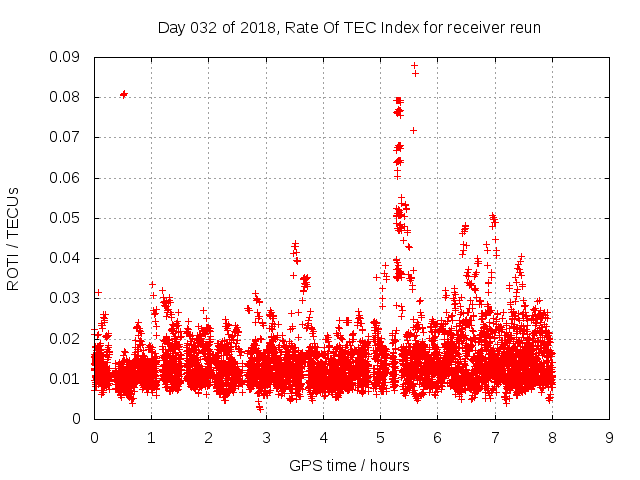 Day 032 of 2018, Rate Of TEC Index for receiver reun

ROTI / TECUs

0.09
0.08
0.07
0.06
0.05
0.04
0.03
0.02
0.01
0

0 1 2 3 4 5 6 7 8 9

GPS time / hours